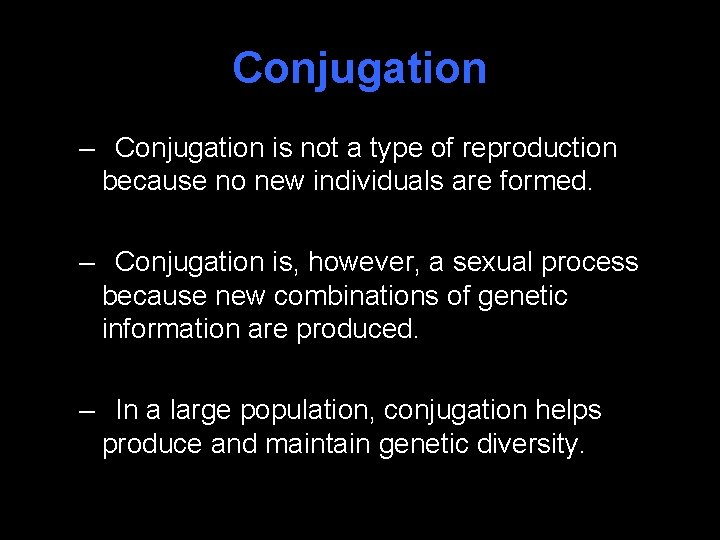 Conjugation

– Conjugation is not a type of reproduction because no new individuals are formed.

– Conjugation is, however, a sexual process because new combinations of genetic information are produced.

– In a large population, conjugation helps produce and maintain genetic diversity.